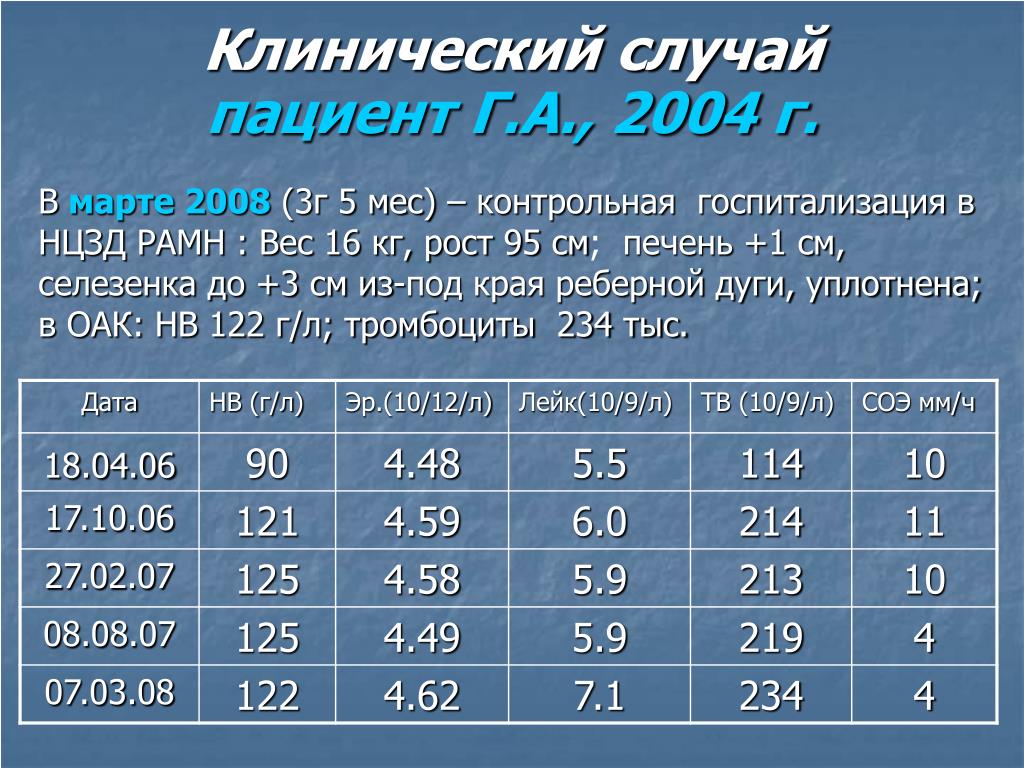 Клинический случай
пациент Г.А., 2004 г.

В марте 2008 (3г 5 мес) – контрольная госпитализация в НЦЗД РАМН : Вес 16 кг, рост 95 см; печень +1 см, селезенка до +3 см из-под края реберной дуги, уплотнена; в ОАК: НВ 122 г/л; тромбоциты 234 тыс.

| Дата | НВ (г/л) | Эр.(10/12/л) | Лейк(10/9/л) | ТВ (10/9/л) | СОЭ мм/ч |
|---|---|---|---|---|---|
| 18.04.06 | 90 | 4.48 | 5.5 | 114 | 10 |
| 17.10.06 | 121 | 4.59 | 6.0 | 214 | 11 |
| 27.02.07 | 125 | 4.58 | 5.9 | 213 | 10 |
| 08.08.07 | 125 | 4.49 | 5.9 | 219 | 4 |
| 07.03.08 | 122 | 4.62 | 7.1 | 234 | 4 |